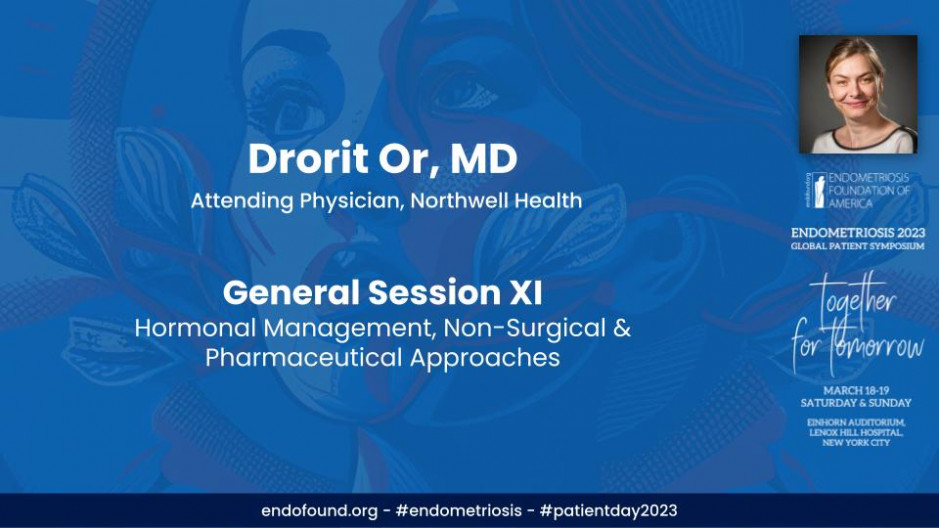 Drorit Or, MD
Attending Physician, Northwell Health

General Session XI
Hormonal Management, Non-Surgical & Pharmaceutical Approaches

endofound.org

ENDOMETRIOSIS FOUNDATION OF AMERICA

ENDOMETRIOSIS 2023
GLOBAL PATIENT SYMPOSIUM

together for tomorrow

MARCH 18-19
SATURDAY & SUNDAY

EINHORN AUDITORIUM, LENOX HILL HOSPITAL, NEW YORK CITY

endofound.org - #endometriosis - #patientday2023